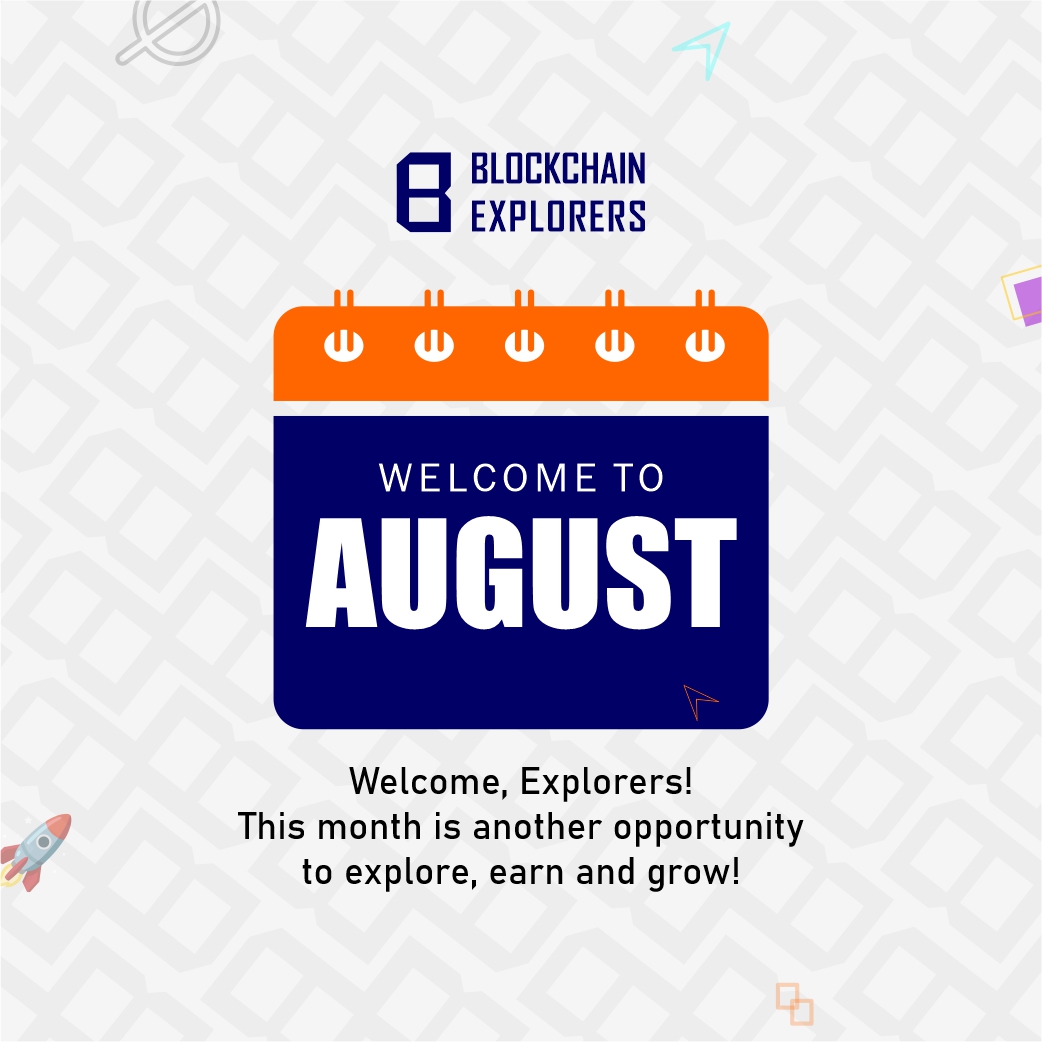 BLOCKCHAIN EXPLORERS

WELCOME TO
AUGUST

Welcome, Explorers!
This month is another opportunity to explore, earn and grow!